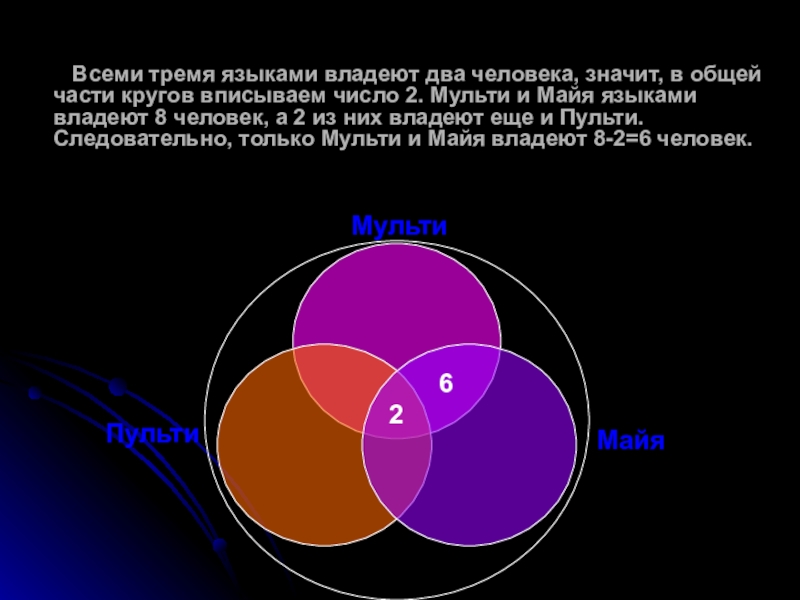 Всеми тремя языками владеют два человека, значит, в общей части кругов вписываем число 2. Мульти и Майя языками владеют 8 человек, а 2 из них владеют еще и Пульти. Следовательно, только Мульти и Майя владеют 8-2=6 человек.

Мульти

6

2

Пульти

Майя